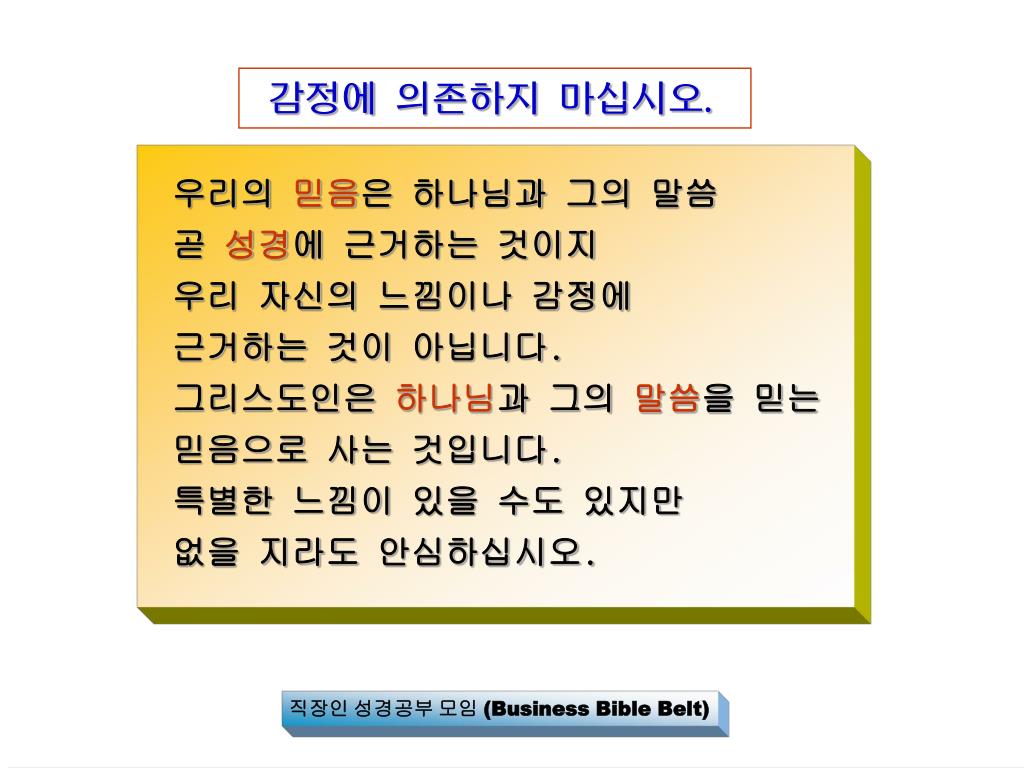 감정에 의존하지 마십시오.

우리의 믿음은 하나님과 그의 말씀 곧 성경에 근거하는 것이지 우리 자신의 느낌이나 감정에 근거하는 것이 아닙니다.
그리스도인은 하나님과 그의 말씀을 믿는 믿음으로 사는 것입니다.
특별한 느낌이 있을 수도 있지만 없을 지라도 안심하십시오.

직장인 성경공부 모임 (Business Bible Belt)